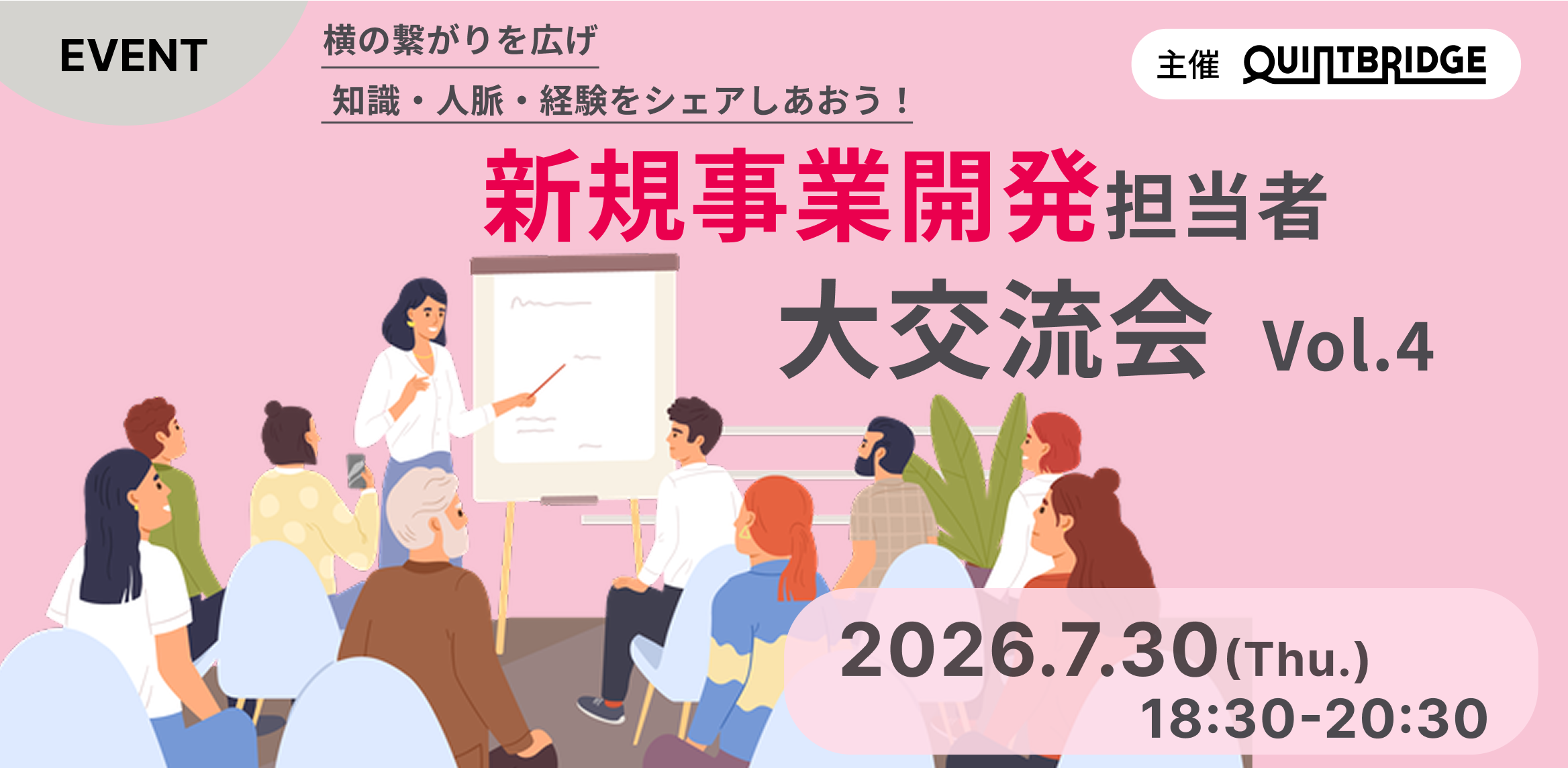 EVENT

横の繋がりを広げ

知識・人脈・経験をシェアしあおう！

主催 QUINTBRIDGE

新規事業開発担当者

大交流会 Vol.4

2026.7.30(Thu.)
18:30-20:30